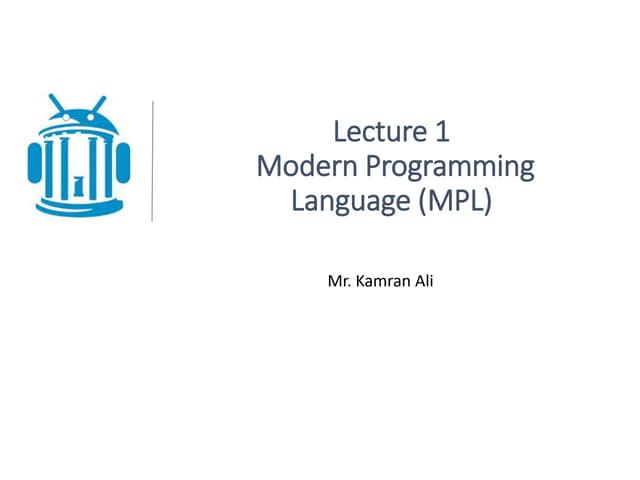 Lecture 1
Modern Programming Language (MPL)

Mr. Kamran Ali